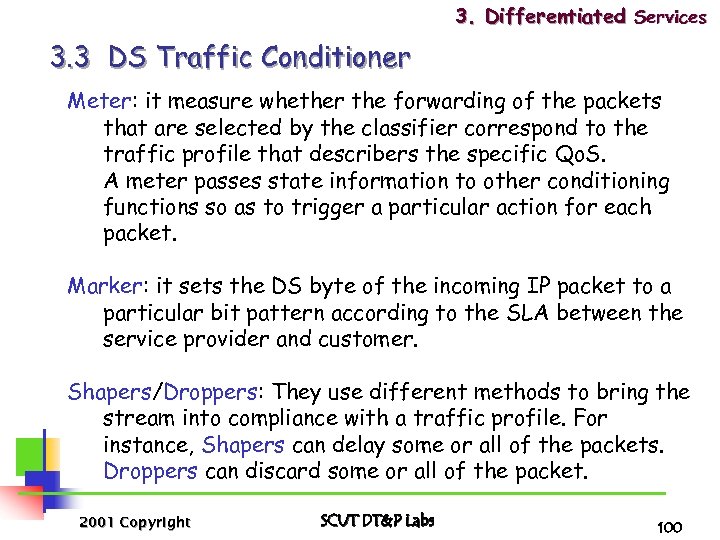 3. Differentiated Services

3.3 DS Traffic Conditioner

Meter: it measure whether the forwarding of the packets that are selected by the classifier correspond to the traffic profile that describers the specific QoS.
A meter passes state information to other conditioning functions so as to trigger a particular action for each packet.

Marker: it sets the DS byte of the incoming IP packet to a particular bit pattern according to the SLA between the service provider and customer.

Shapers/Droppers: They use different methods to bring the stream into compliance with a traffic profile. For instance, Shapers can delay some or all of the packets. Droppers can discard some or all of the packet.

2001 Copyright

SCUT DT&P Labs

100